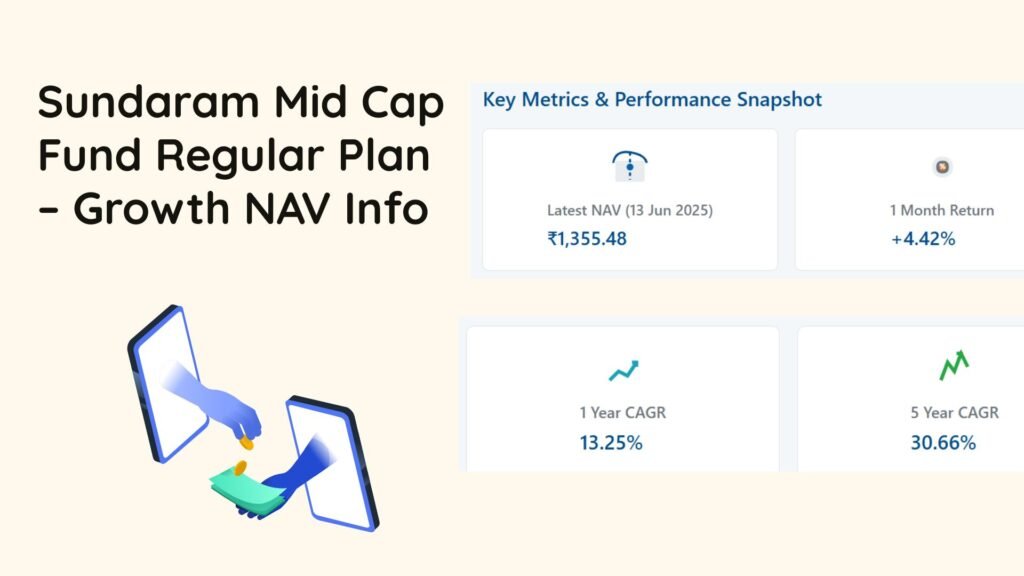 Sundaram Mid Cap Fund Regular Plan – Growth NAV Info

Key Metrics & Performance Snapshot

Latest NAV (13 Jun 2025)
₹1,355.48

1 Month Return
+4.42%

1 Year CAGR
13.25%

5 Year CAGR
30.66%